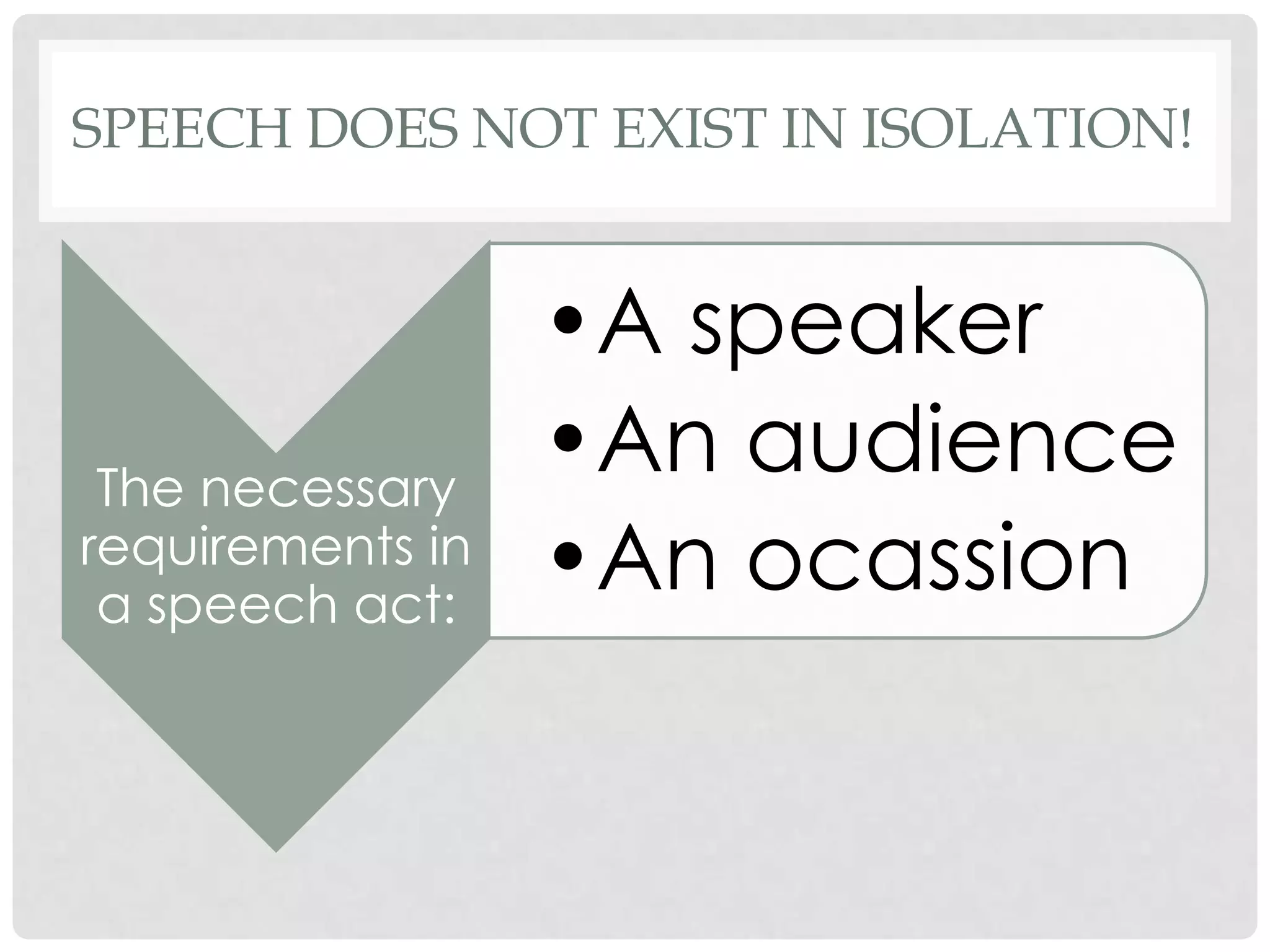 SPEECH DOES NOT EXIST IN ISOLATION!

The necessary requirements in a speech act:

• A speaker
• An audience
• An ocassion